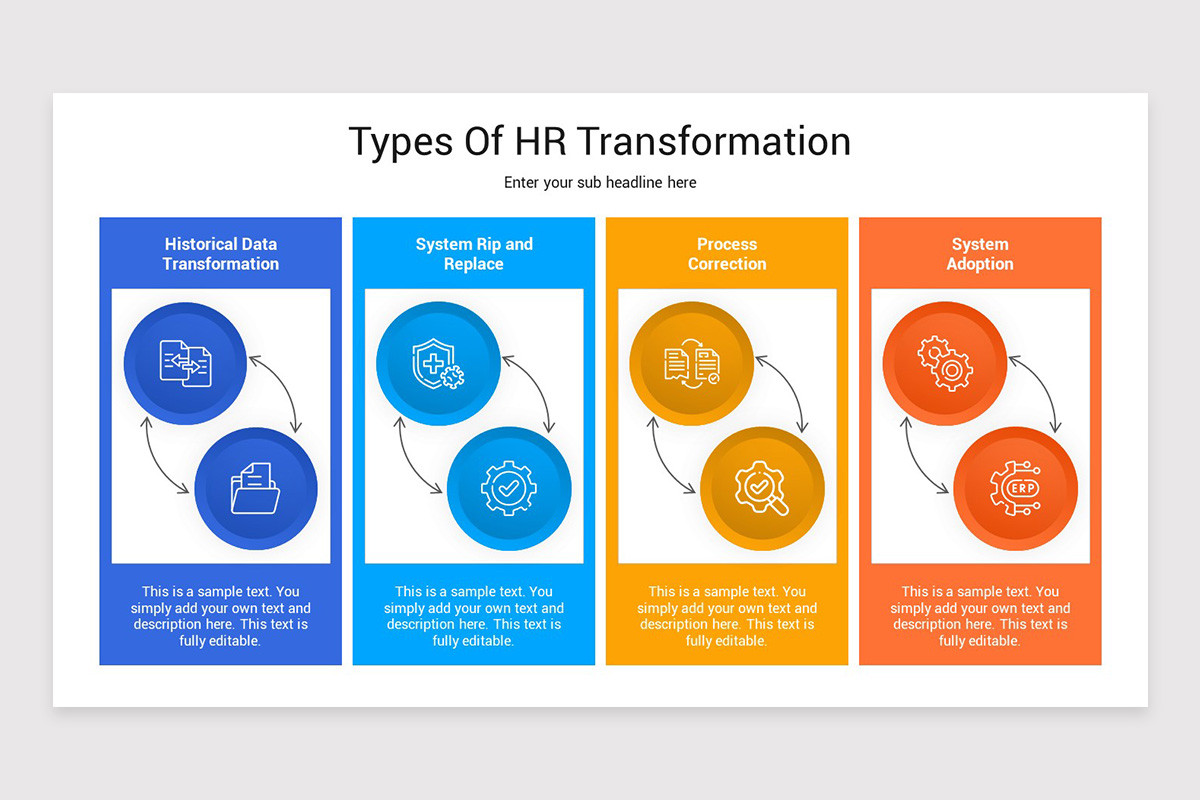 Types Of HR Transformation

Enter your sub headline here

Historical Data Transformation

This is a sample text. You simply add your own text and description here. This text is fully editable.

System Rip and Replace

This is a sample text. You simply add your own text and description here. This text is fully editable.

Process Correction

This is a sample text. You simply add your own text and description here. This text is fully editable.

System Adoption

ERP

This is a sample text. You simply add your own text and description here. This text is fully editable.